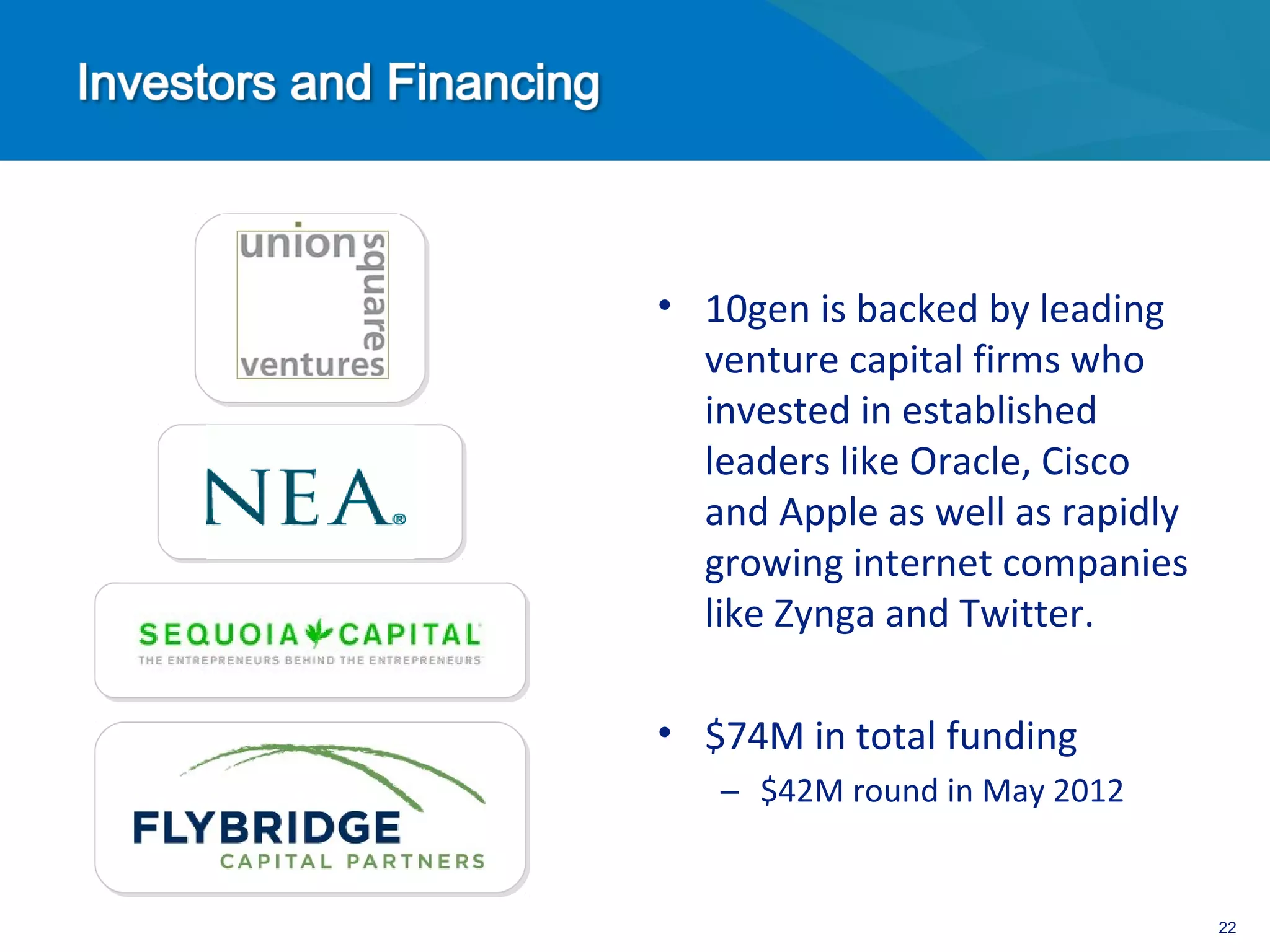 Investors and Financing

union square ventures

NEA®

SEQUOIA CAPITAL
THE ENTREPRENEURS BEHIND THE ENTREPRENEURS

FLYBRIDGE
CAPITAL PARTNERS

• 10gen is backed by leading venture capital firms who invested in established leaders like Oracle, Cisco and Apple as well as rapidly growing internet companies like Zynga and Twitter.

• \$74M in total funding
 – \$42M round in May 2012

22